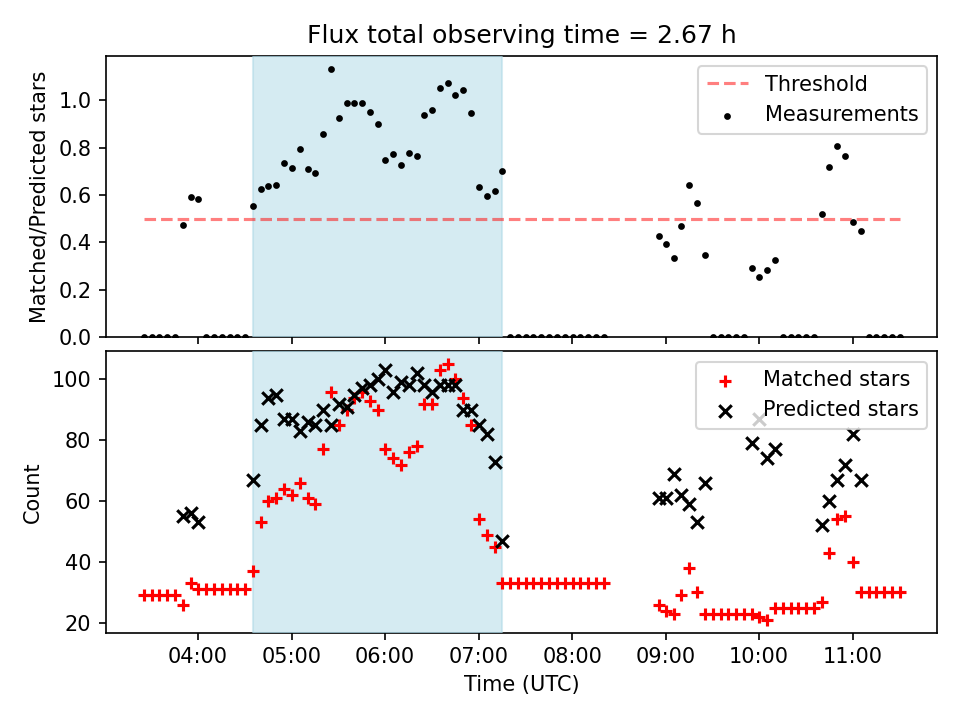 Flux total observing time = 2.67 h

Matched/Predicted stars

1.0
0.8
0.6
0.4
0.2
0.0

Threshold
Measurements

Count

100
80
60
40
20

Matched stars
Predicted stars

04:00
05:00
06:00
07:00
08:00
09:00
10:00
11:00

Time (UTC)